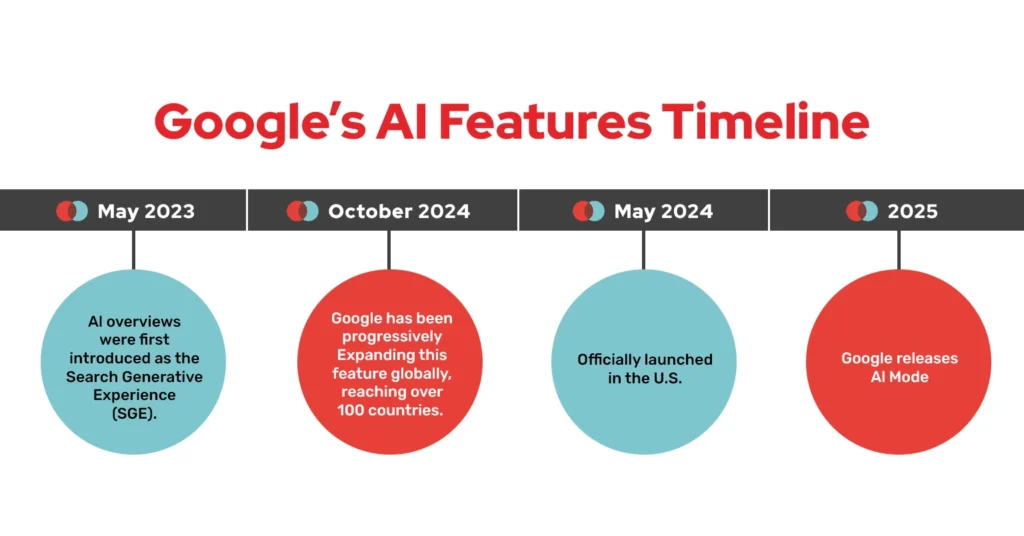 Google's AI Features Timeline

May 2023

AI overviews were first introduced as the Search Generative Experience (SGE).

October 2024

Google has been progressively Expanding this feature globally, reaching over 100 countries.

May 2024

Officially launched in the U.S.

2025

Google releases AI Mode